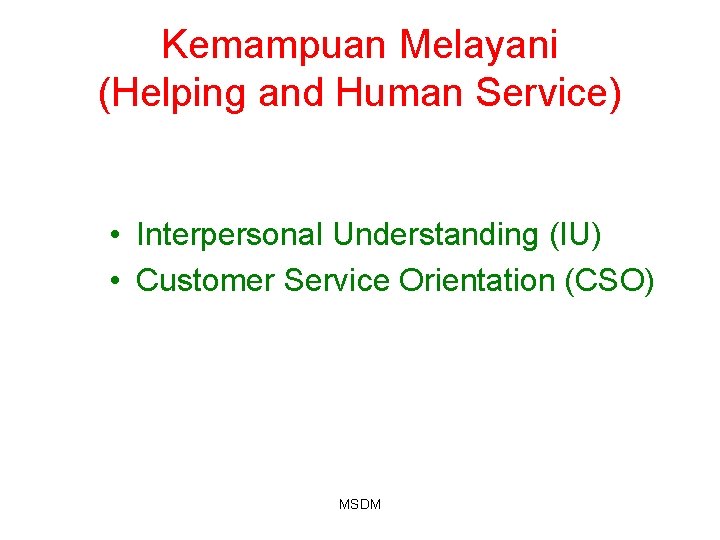 Kemampuan Melayani
(Helping and Human Service)

• Interpersonal Understanding (IU)
• Customer Service Orientation (CSO)

MSDM